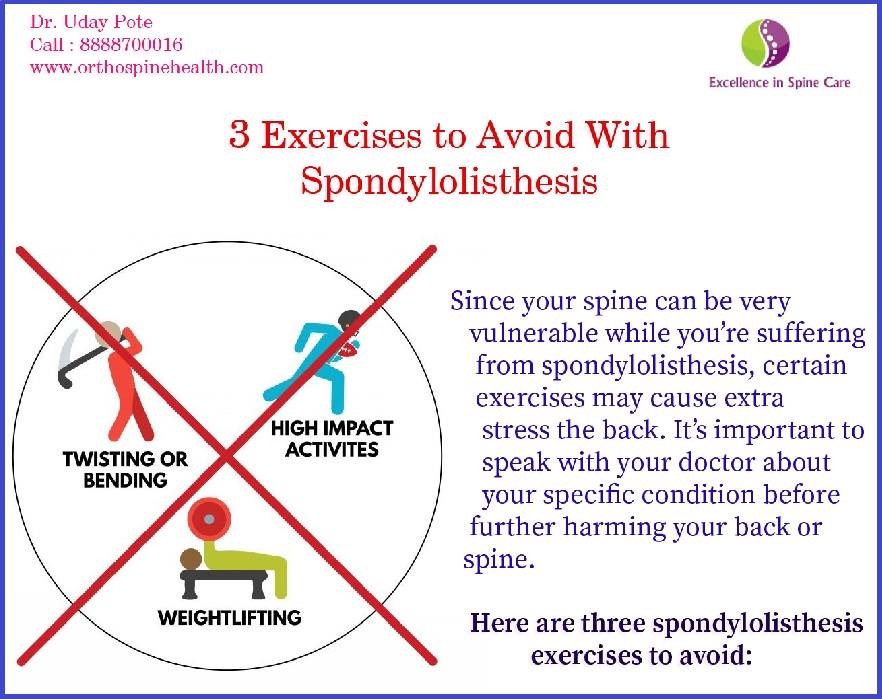 Dr. Uday Pote
Call : 8888700016
www.orthospinehealth.com

Excellence in Spine Care

3 Exercises to Avoid With Spondylolisthesis

TWISTING OR BENDING

HIGH IMPACT ACTIVITES

WEIGHTLIFTING

Since your spine can be very vulnerable while you're suffering from spondylolisthesis, certain exercises may cause extra stress the back. It's important to speak with your doctor about your specific condition before further harming your back or spine.

Here are three spondylolisthesis exercises to avoid: